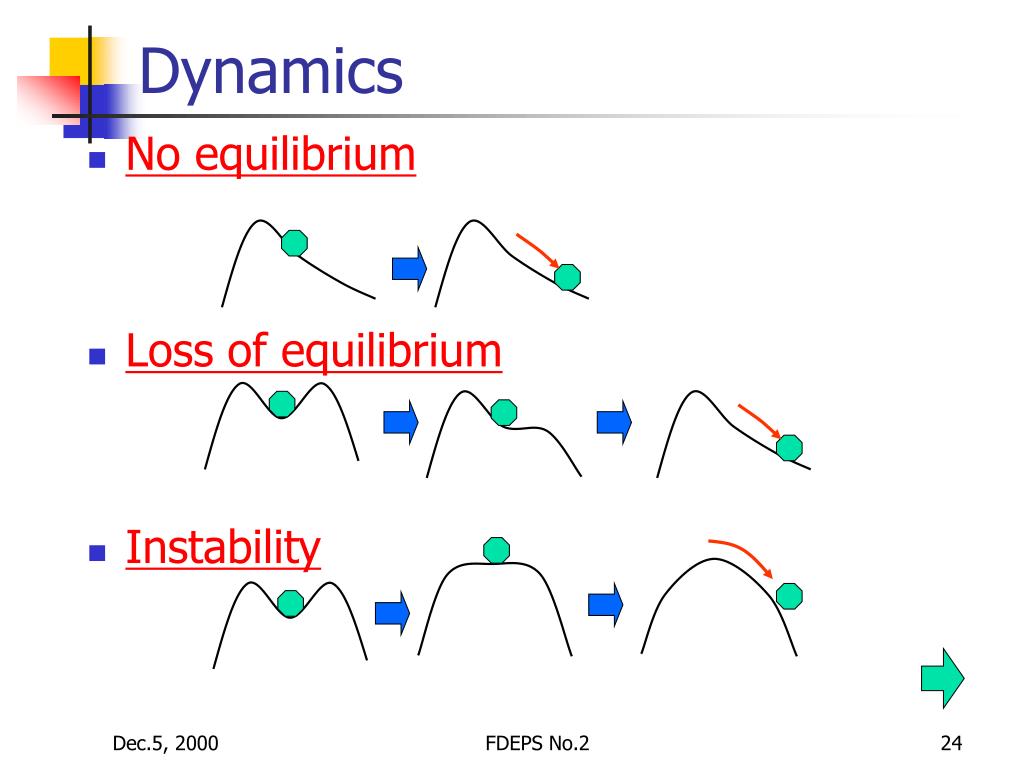 Dynamics

No equilibrium

Loss of equilibrium

Instability

Dec.5, 2000

FDEPS No.2

24